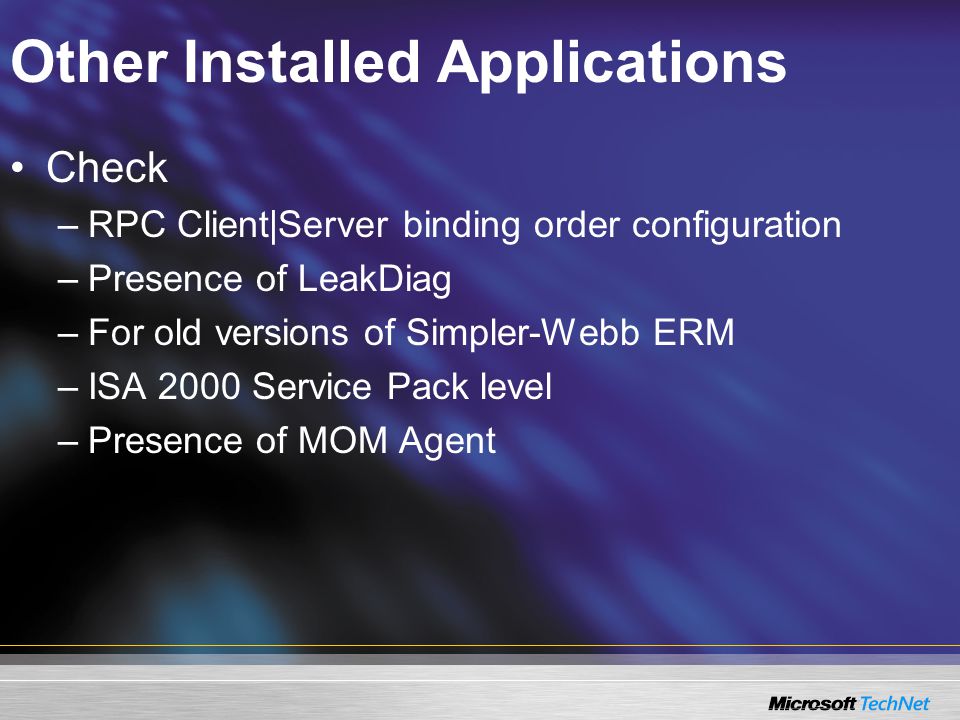 Other Installed Applications

• Check

– RPC Client|Server binding order configuration

– Presence of LeakDiag

– For old versions of Simpler-Webb ERM

– ISA 2000 Service Pack level

– Presence of MOM Agent

Microsoft TechNet